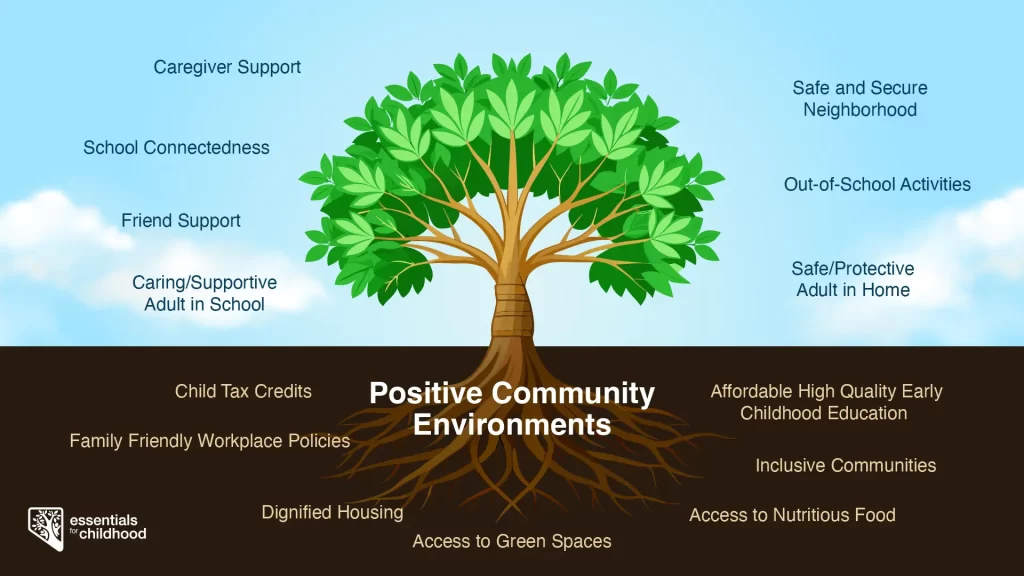 Caregiver Support

School Connectedness

Friend Support

Caring/Supportive Adult in School

Safe and Secure Neighborhood

Out-of-School Activities

Safe/Protective Adult in Home

Positive Community Environments

Child Tax Credits

Family Friendly Workplace Policies

Dignified Housing

Access to Green Spaces

Affordable High Quality Early Childhood Education

Inclusive Communities

Access to Nutritious Food

essentials for childhood